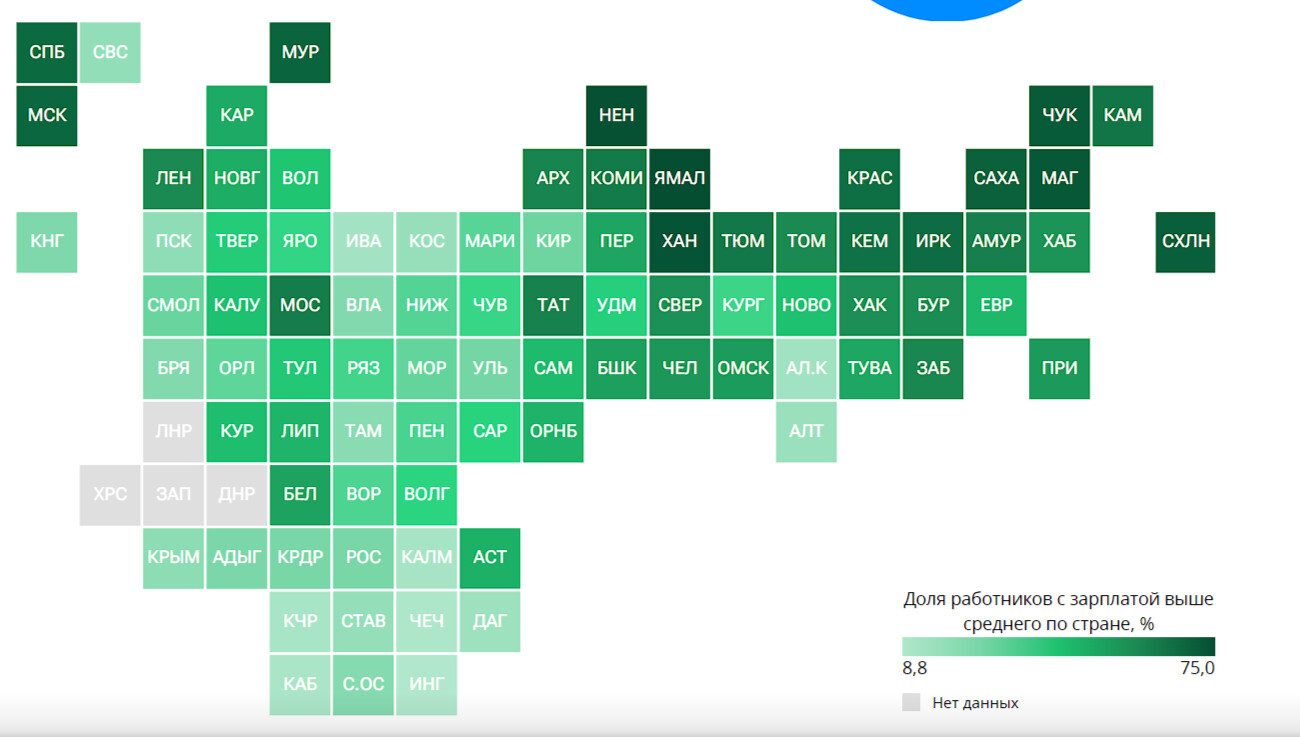 СПБ СВС МУР
МСК КАР НЕН ЧУК КАМ
ЛЕН НОВГ ВОЛ АРХ КОМИ ЯМАЛ КРАС САХА МАГ
КНГ ПСК ТВЕР ЯРО ИВА КОС МАРИ КИР ПЕР ХАН ТЮМ ТОМ КЕМ ИРК АМУР ХАБ СХЛН
СМОЛ КАЛУ МОС ВЛА НИЖ ЧУВ ТАТ УДМ СВЕР КУРГ НОВО ХАК БУР ЕВР
БРЯ ОРЛ ТУЛ РЯЗ МОР УЛЬ САМ БШК ЧЕЛ ОМСК АЛ.К ТУВА ЗАБ ПРИ
ЛНР КУР ЛИП ТАМ ПЕН САР ОРНБ АЛТ
ХРС ЗАП ДНР БЕЛ ВОР ВОЛГ
КРЫМ АДЫГ КРДР РОС КАЛМ АСТ
КЧР СТАВ ЧЕЧ ДАГ
КАБ С.ОС ИНГ

Доля работников с зарплатой выше среднего по стране, %
8,8
75,0
Нет данных